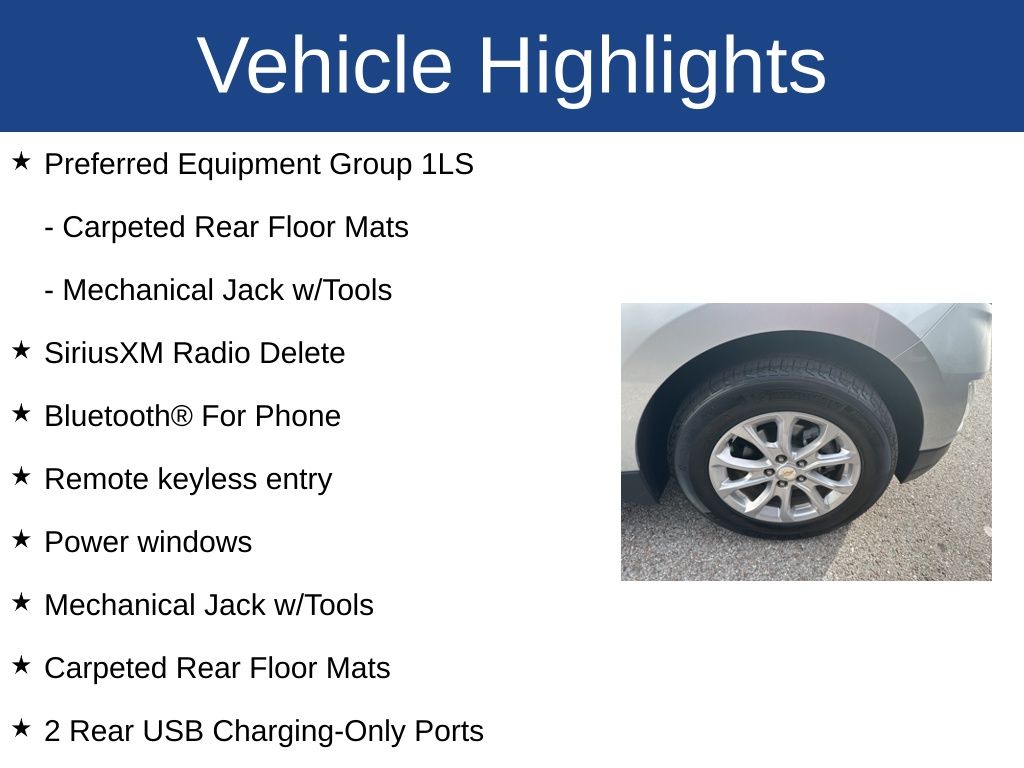 Vehicle Highlights

★ Preferred Equipment Group 1LS

- Carpeted Rear Floor Mats

- Mechanical Jack w/Tools

★ SiriusXM Radio Delete

★ Bluetooth® For Phone

★ Remote keyless entry

★ Power windows

★ Mechanical Jack w/Tools

★ Carpeted Rear Floor Mats

★ 2 Rear USB Charging-Only Ports